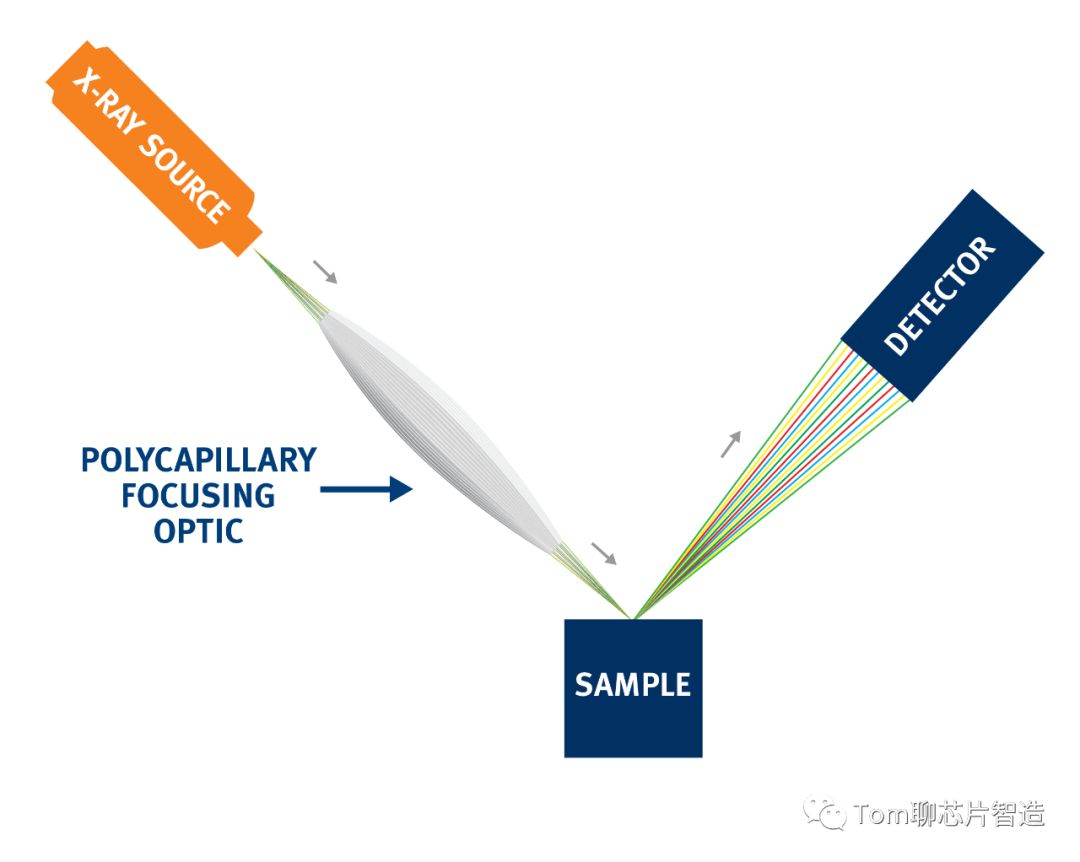 X-RAY SOURCE

DETECTOR

POLYCAPILLARY FOCUSING OPTIC

SAMPLE

Tom聊芯片智造